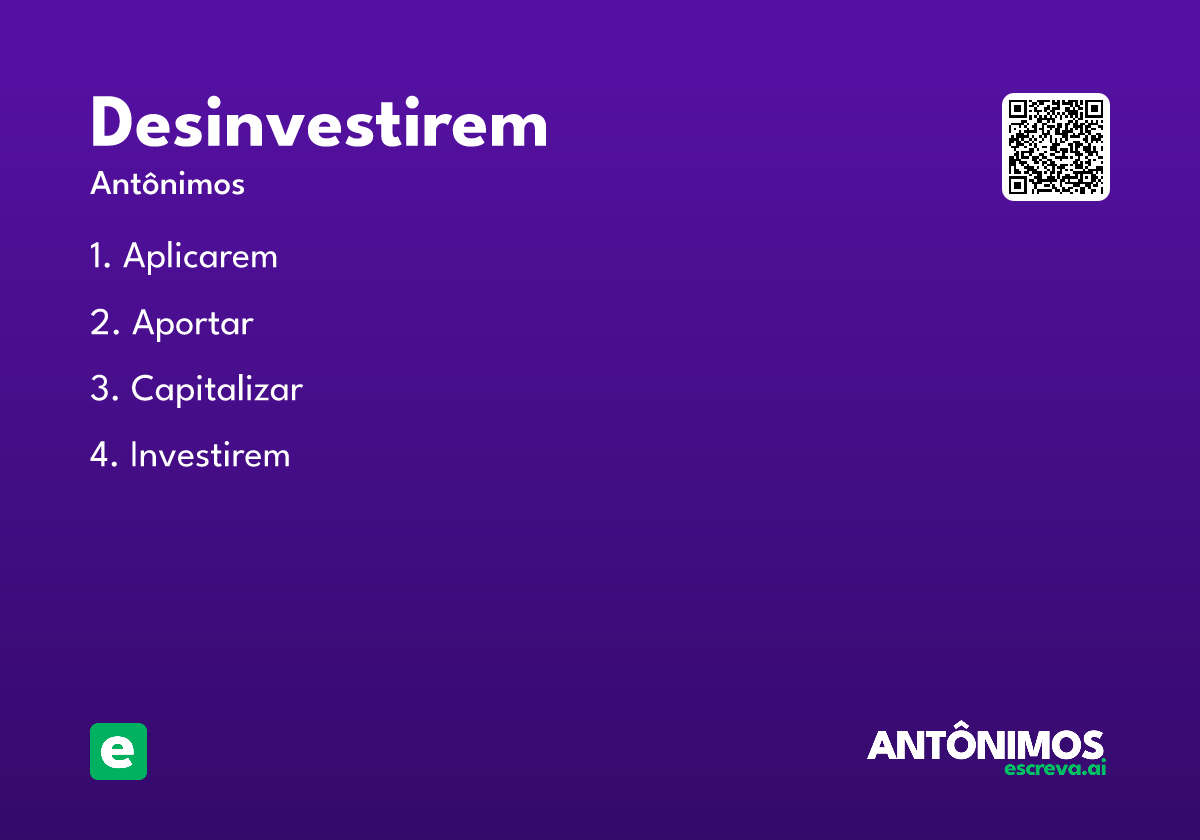 Desinvestirem

Antônimos

1. Aplicarem

2. Aportar

3. Capitalizar

4. Investirem

e

ANTÔNIMOS
escreva.ai